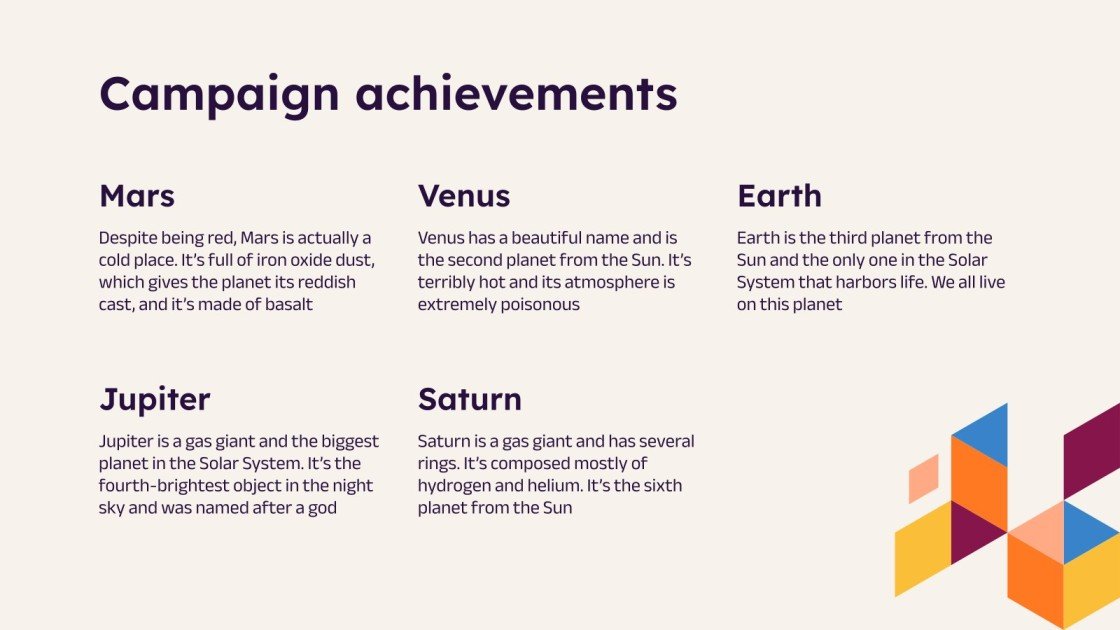 Campaign achievements

Mars

Despite being red, Mars is actually a cold place. It's full of iron oxide dust, which gives the planet its reddish cast, and it's made of basalt

Venus

Venus has a beautiful name and is the second planet from the Sun. It's terribly hot and its atmosphere is extremely poisonous

Earth

Earth is the third planet from the Sun and the only one in the Solar System that harbors life. We all live on this planet

Jupiter

Jupiter is a gas giant and the biggest planet in the Solar System. It's the fourth-brightest object in the night sky and was named after a god

Saturn

Saturn is a gas giant and has several rings. It's composed mostly of hydrogen and helium. It's the sixth planet from the Sun